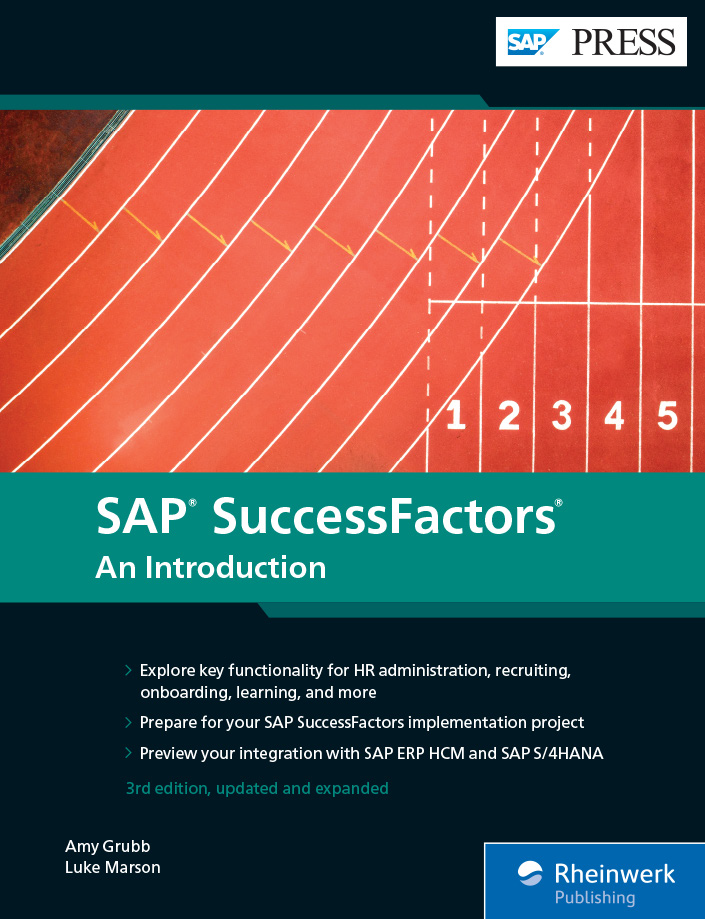 SAP PRESS

1 2 3 4 5

SAP® SuccessFactors®
An Introduction

› Explore key functionality for HR administration, recruiting, onboarding, learning, and more

› Prepare for your SAP SuccessFactors implementation project

› Preview your integration with SAP ERP HCM and SAP S/4HANA

3rd edition, updated and expanded

Amy Grubb
Luke Marson

Rheinwerk
Publishing